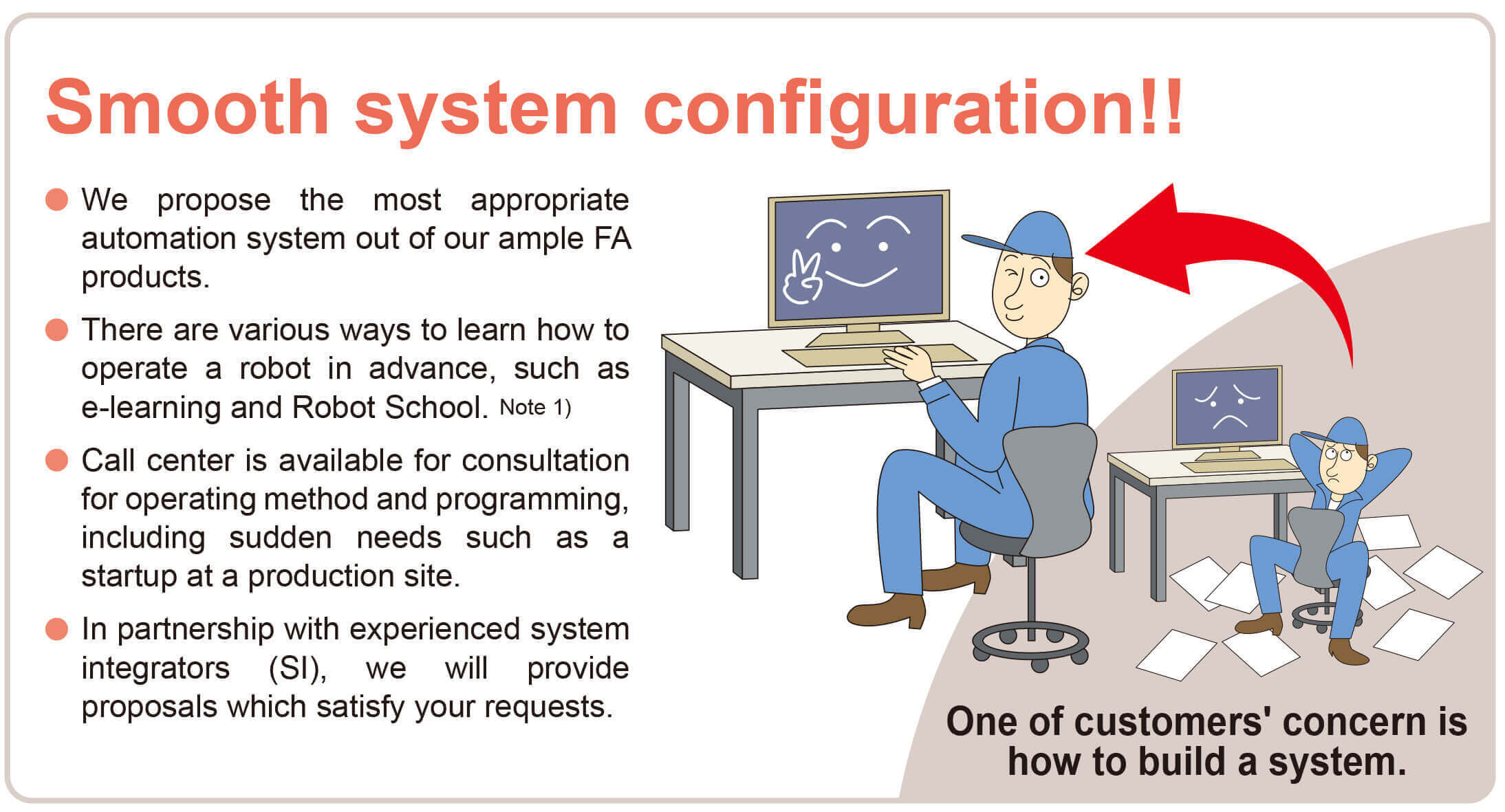 Smooth system configuration!!

● We propose the most appropriate automation system out of our ample FA products.

● There are various ways to learn how to operate a robot in advance, such as e-learning and Robot School. Note 1)

● Call center is available for consultation for operating method and programming, including sudden needs such as a startup at a production site.

● In partnership with experienced system integrators (SI), we will provide proposals which satisfy your requests.

One of customers' concern is how to build a system.